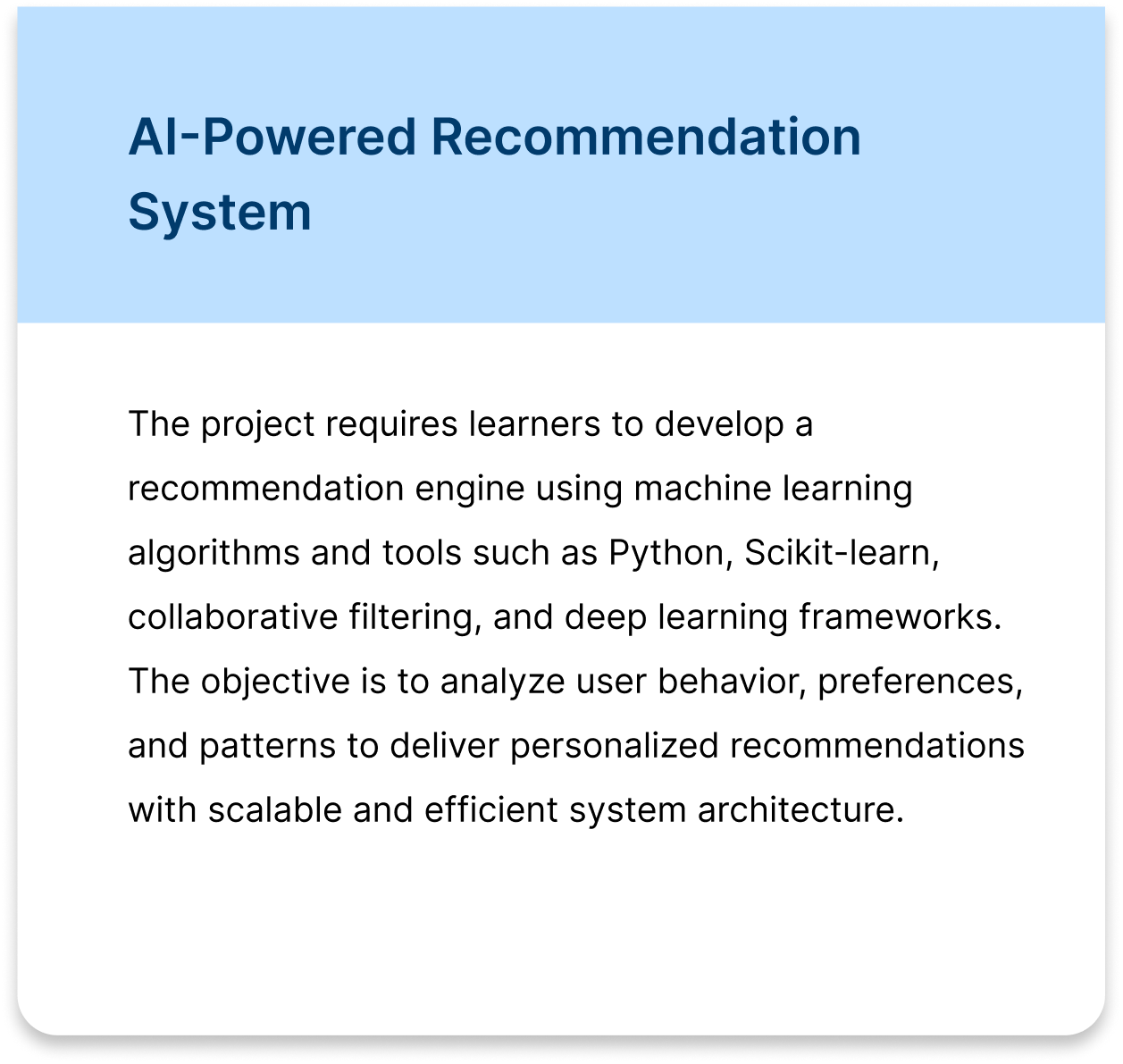 AI-Powered Recommendation System

The project requires learners to develop a recommendation engine using machine learning algorithms and tools such as Python, Scikit-learn, collaborative filtering, and deep learning frameworks. The objective is to analyze user behavior, preferences, and patterns to deliver personalized recommendations with scalable and efficient system architecture.